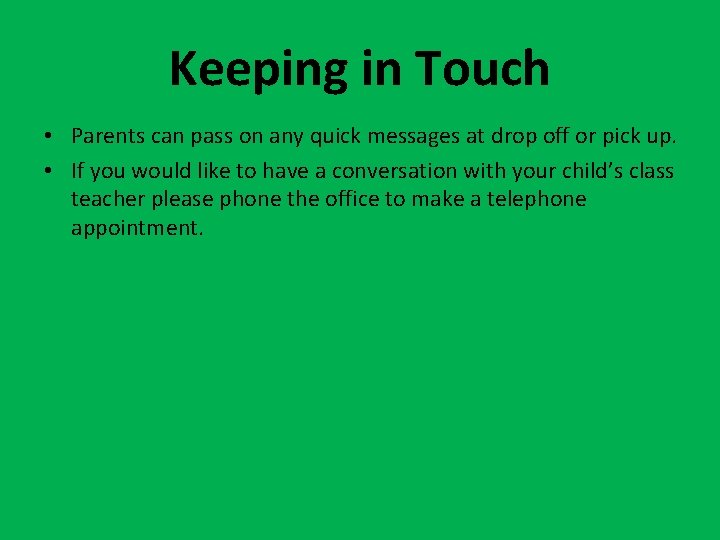 Keeping in Touch

• Parents can pass on any quick messages at drop off or pick up.

• If you would like to have a conversation with your child’s class teacher please phone the office to make a telephone appointment.